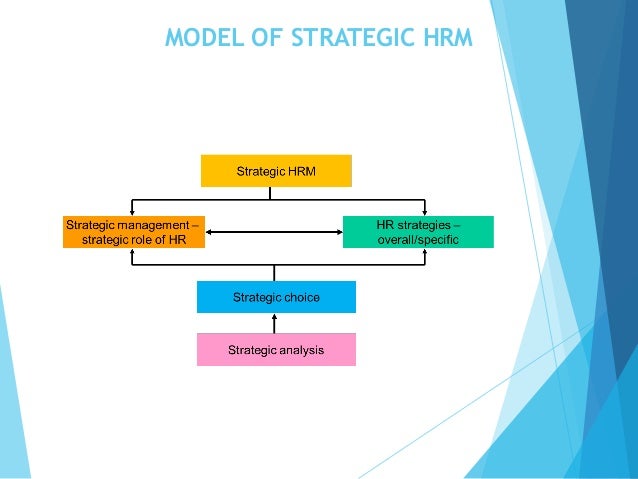 MODEL OF STRATEGIC HRM

Strategic HRM

Strategic management – strategic role of HR

HR strategies – overall/specific

Strategic choice

Strategic analysis